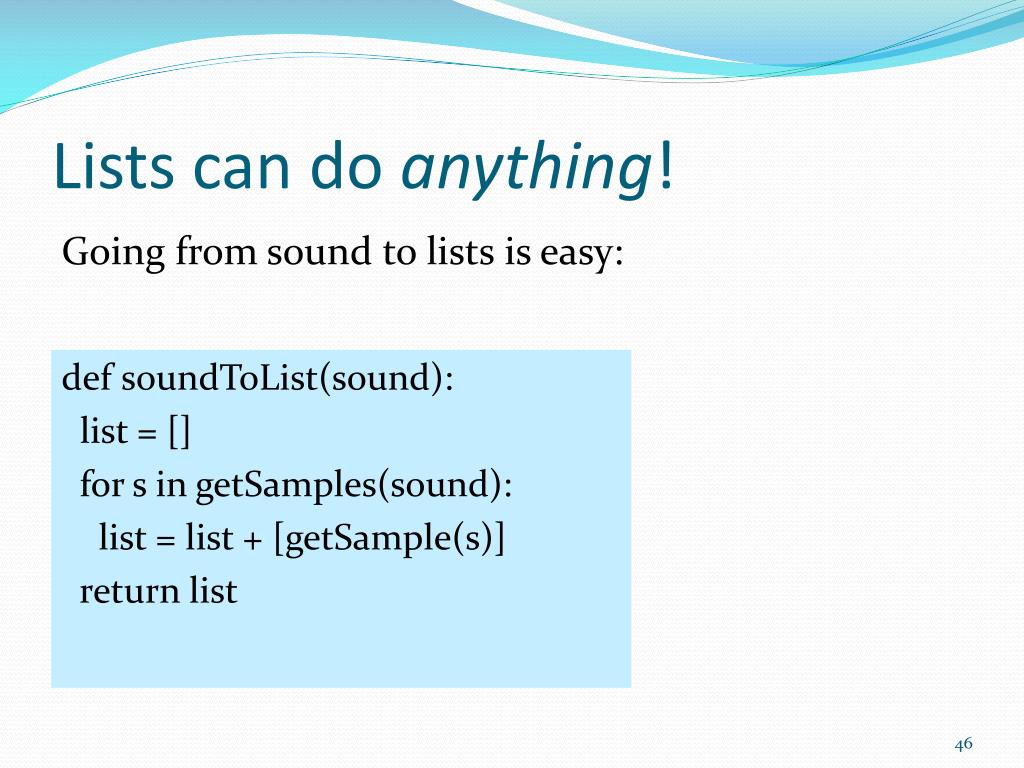 Lists can do anything!

Going from sound to lists is easy:

def soundToList(sound):
  list = []
  for s in getSamples(sound):
    list = list + [getSample(s)]
  return list

46